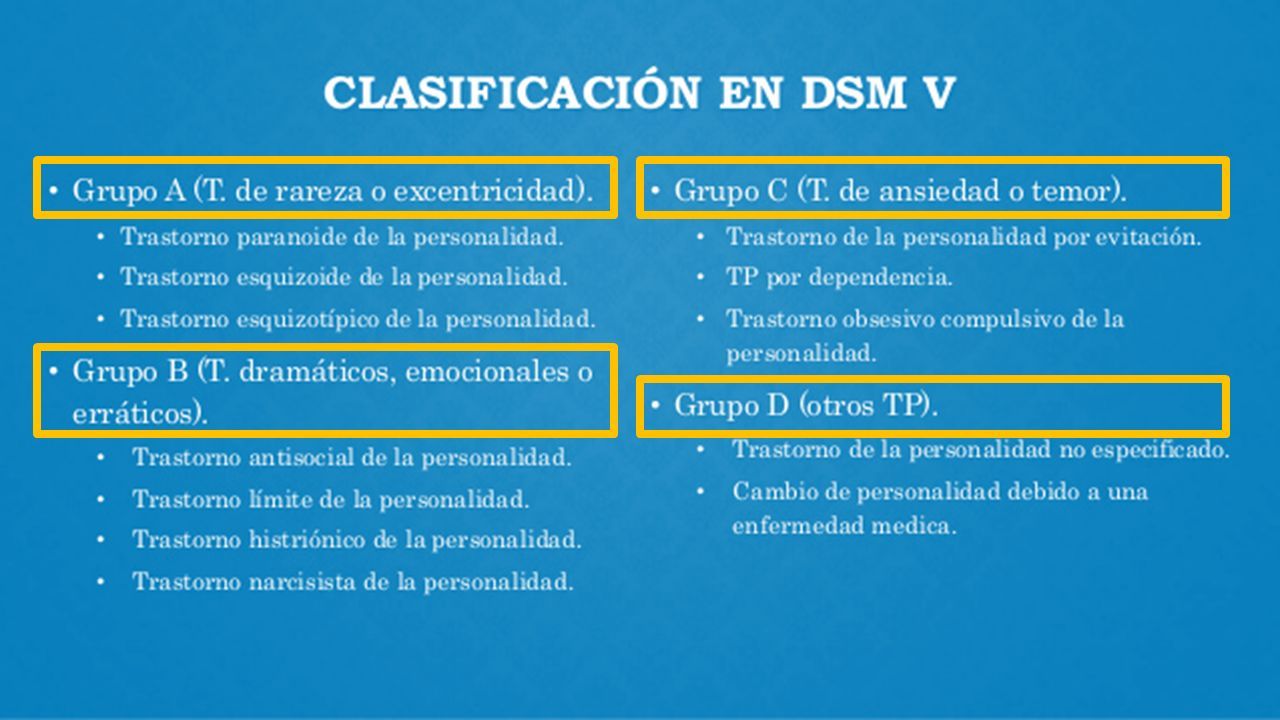 CLASIFICACIÓN EN DSM V

• Grupo A (T. de rareza o excentricidad).
  • Trastorno paranoide de la personalidad.
  • Trastorno esquizoide de la personalidad.
  • Trastorno esquizotípico de la personalidad.
• Grupo B (T. dramáticos, emocionales o erráticos).
  • Trastorno antisocial de la personalidad.
  • Trastorno límite de la personalidad.
  • Trastorno histriónico de la personalidad.
  • Trastorno narcisista de la personalidad.

• Grupo C (T. de ansiedad o temor).
  • Trastorno de la personalidad por evitación.
  • TP por dependencia.
  • Trastorno obsesivo compulsivo de la personalidad.
• Grupo D (otros TP).
  • Trastorno de la personalidad no especificado.
  • Cambio de personalidad debido a una enfermedad medica.